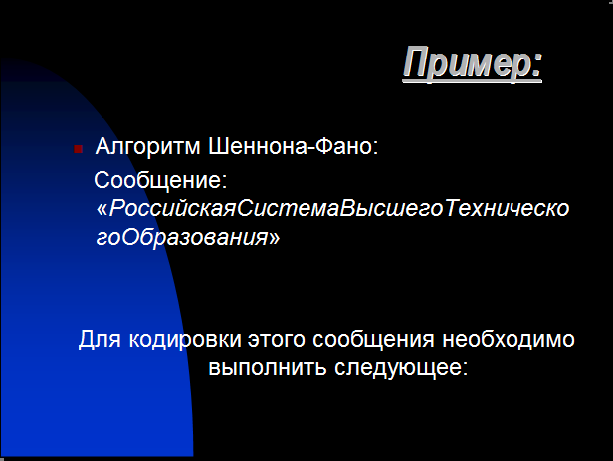 Пример:

Алгоритм Шеннона-Фано:

Сообщение: «РоссийскаяСистемаВысшегоТехническогоОбразования»

Для кодировки этого сообщения необходимо выполнить следующее: